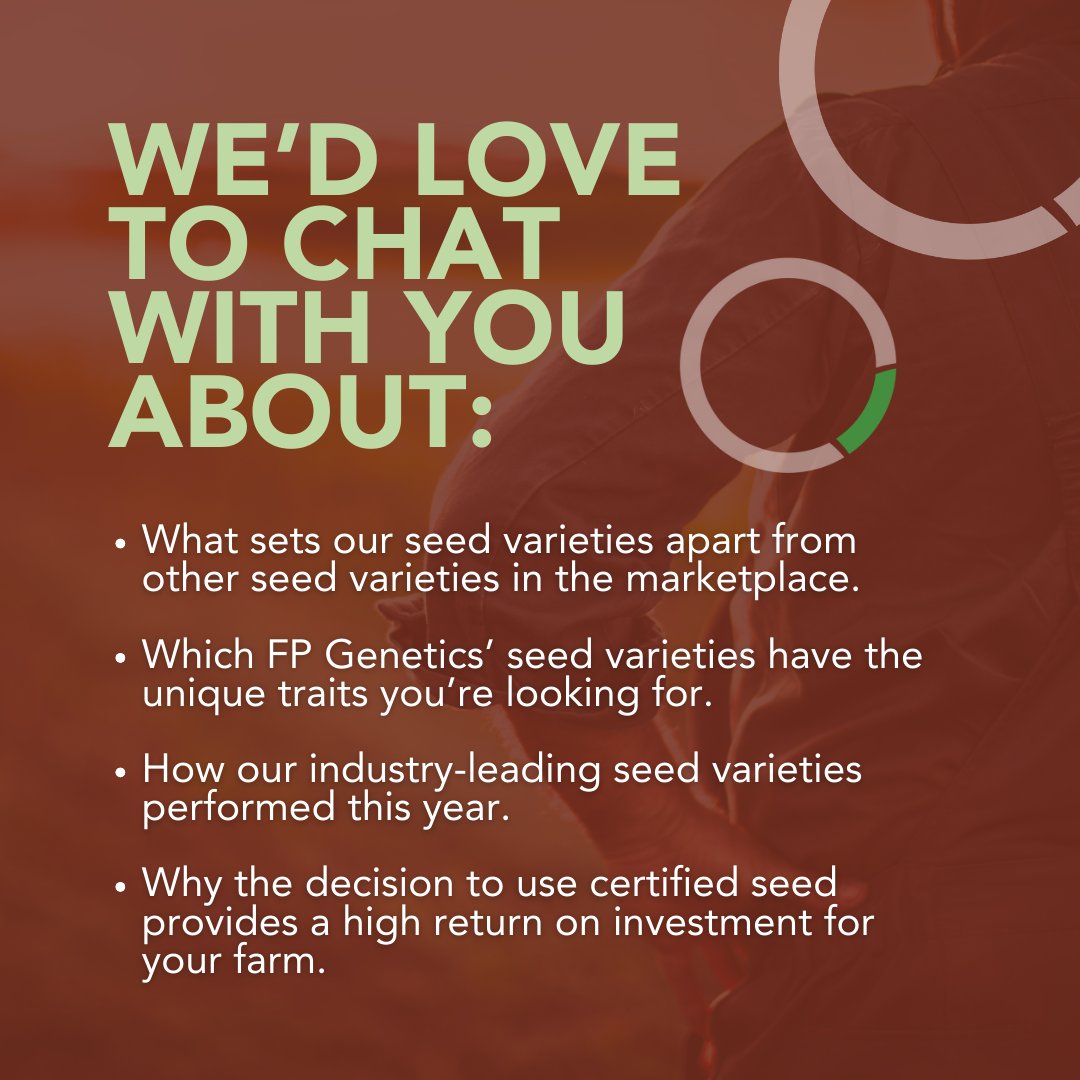 WE'D LOVE TO CHAT WITH YOU ABOUT:

• What sets our seed varieties apart from other seed varieties in the marketplace.

• Which FP Genetics' seed varieties have the unique traits you're looking for.

• How our industry-leading seed varieties performed this year.

• Why the decision to use certified seed provides a high return on investment for your farm.